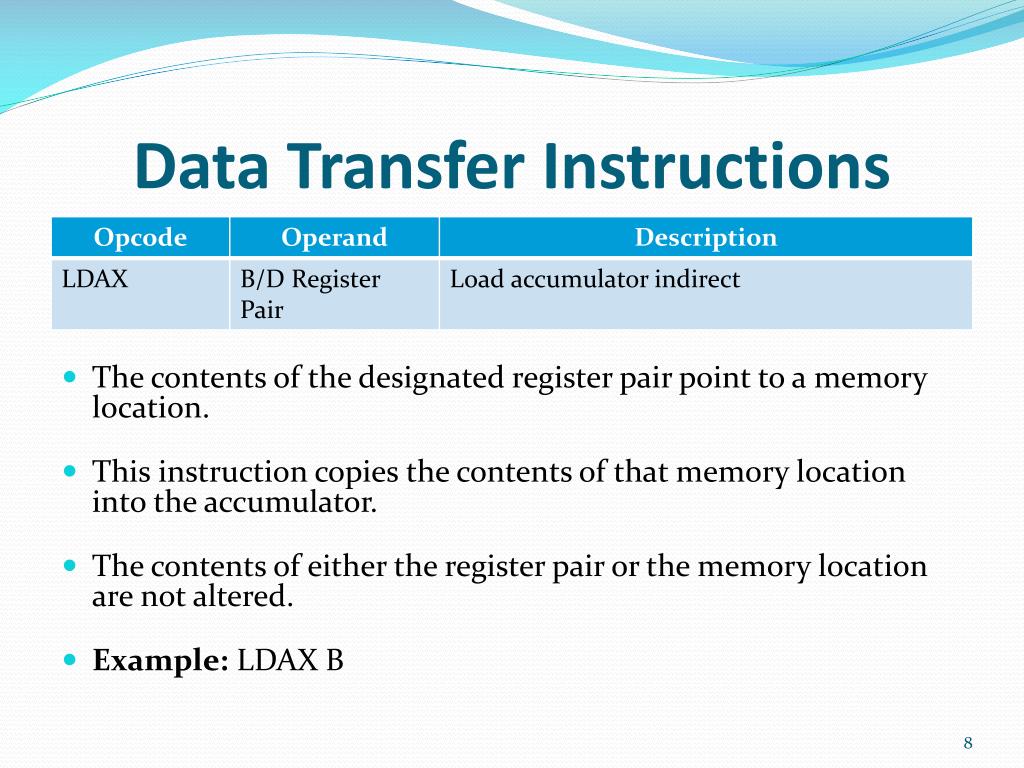 Data Transfer Instructions

| Opcode | Operand | Description |
|---|---|---|
| LDAX | B/D Register Pair | Load accumulator indirect |

The contents of the designated register pair point to a memory location.

This instruction copies the contents of that memory location into the accumulator.

The contents of either the register pair or the memory location are not altered.

Example: LDAX B

8